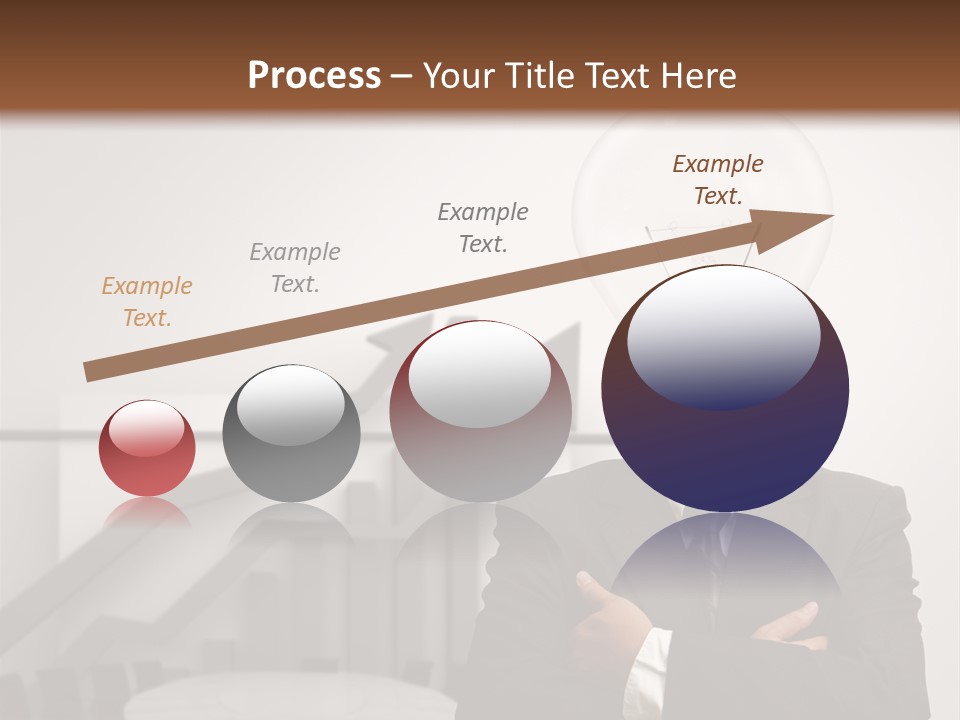 Process – Your Title Text Here

Example Text.

Example Text.

Example Text.

Example Text.